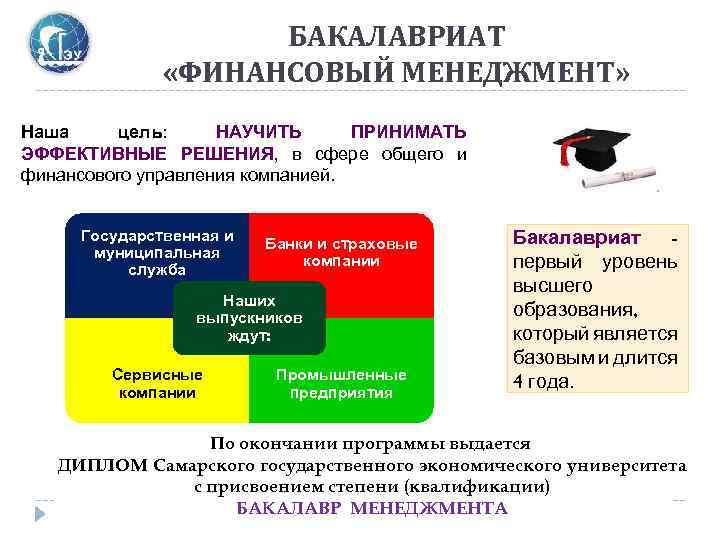 СГЭУ

БАКАЛАВРИАТ
«ФИНАНСОВЫЙ МЕНЕДЖМЕНТ»

Наша цель: НАУЧИТЬ ПРИНИМАТЬ ЭФФЕКТИВНЫЕ РЕШЕНИЯ, в сфере общего и финансового управления компанией.

Государственная и муниципальная служба

Банки и страховые компании

Наших выпускников ждут:

Сервисные компании

Промышленные предприятия

Бакалавриат - первый уровень высшего образования, который является базовым и длится 4 года.

По окончании программы выдается
ДИПЛОМ Самарского государственного экономического университета
с присвоением степени (квалификации)
БАКАЛАВР МЕНЕДЖМЕНТА